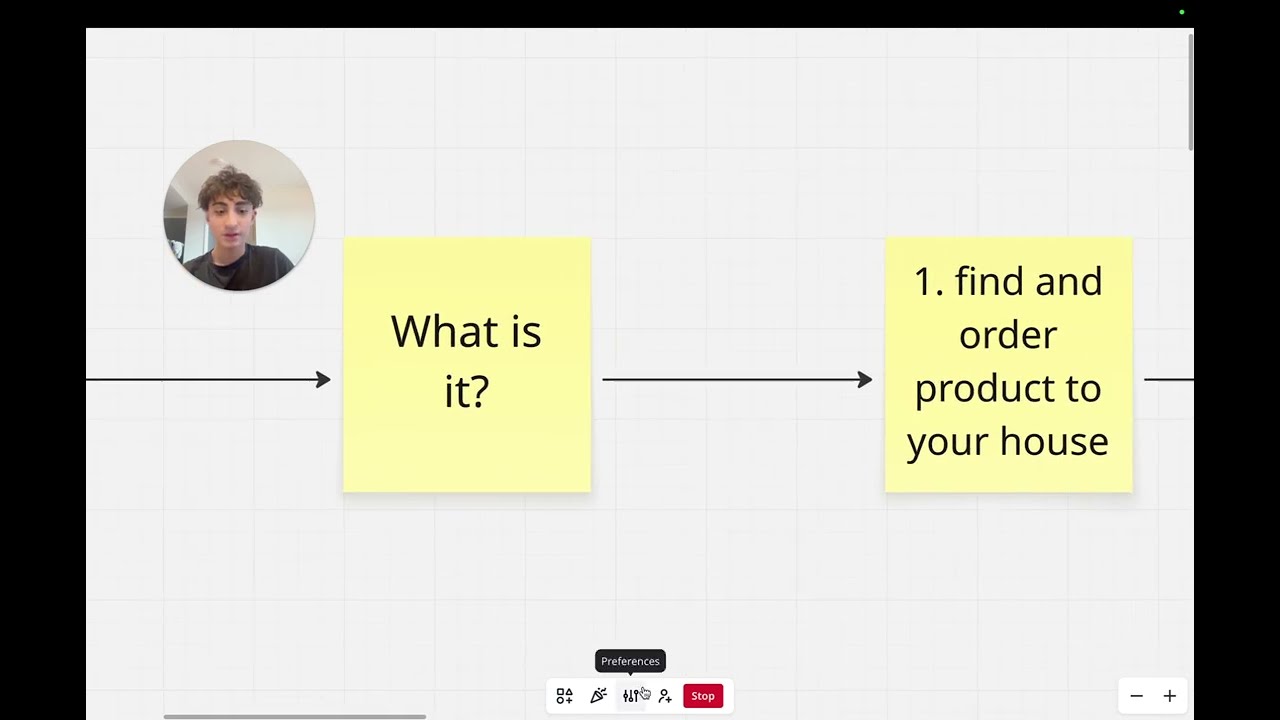 What is it?

1. find and order product to your house

Preferences

Stop

−
+